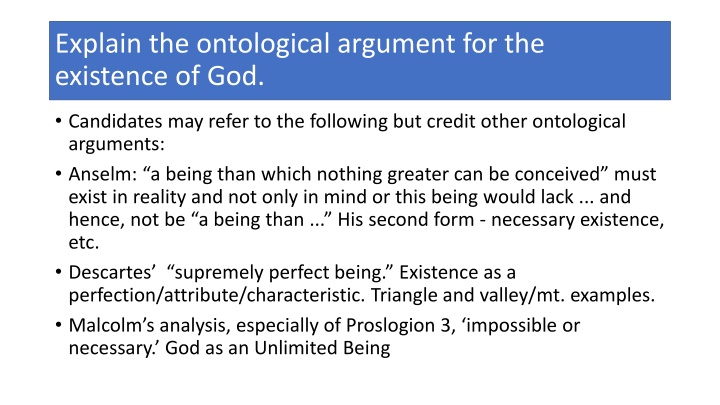 Explain the ontological argument for the existence of God.

• Candidates may refer to the following but credit other ontological arguments:

• Anselm: “a being than which nothing greater can be conceived” must exist in reality and not only in mind or this being would lack ... and hence, not be “a being than ...” His second form - necessary existence, etc.

• Descartes’ “supremely perfect being.” Existence as a perfection/attribute/characteristic. Triangle and valley/mt. examples.

• Malcolm’s analysis, especially of Proslogion 3, ‘impossible or necessary.’ God as an Unlimited Being